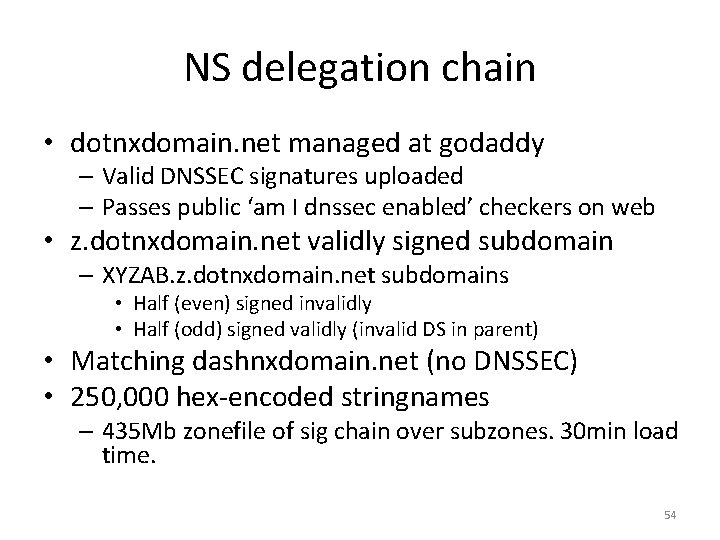 NS delegation chain

• dotnxdomain.net managed at godaddy
 – Valid DNSSEC signatures uploaded
 – Passes public ‘am I dnssec enabled’ checkers on web
• z.dotnxdomain.net validly signed subdomain
 – XYZAB.z.dotnxdomain.net subdomains
  • Half (even) signed invalidly
  • Half (odd) signed validly (invalid DS in parent)
• Matching dashnxdomain.net (no DNSSEC)
• 250,000 hex-encoded stringnames
 – 435Mb zonefile of sig chain over subzones. 30min load time.

54